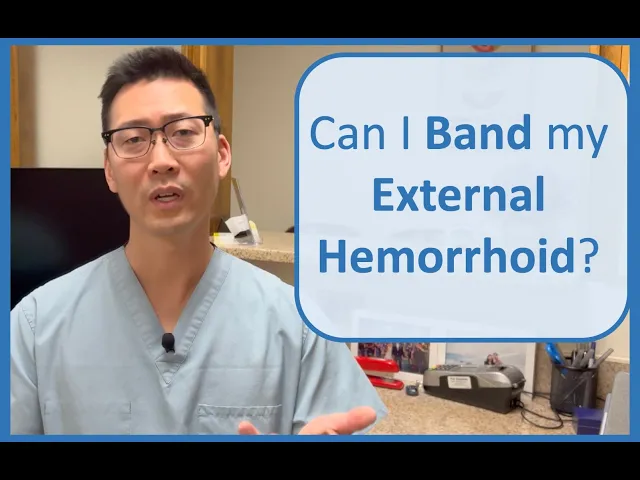 Can I Band my External Hemorrhoid?